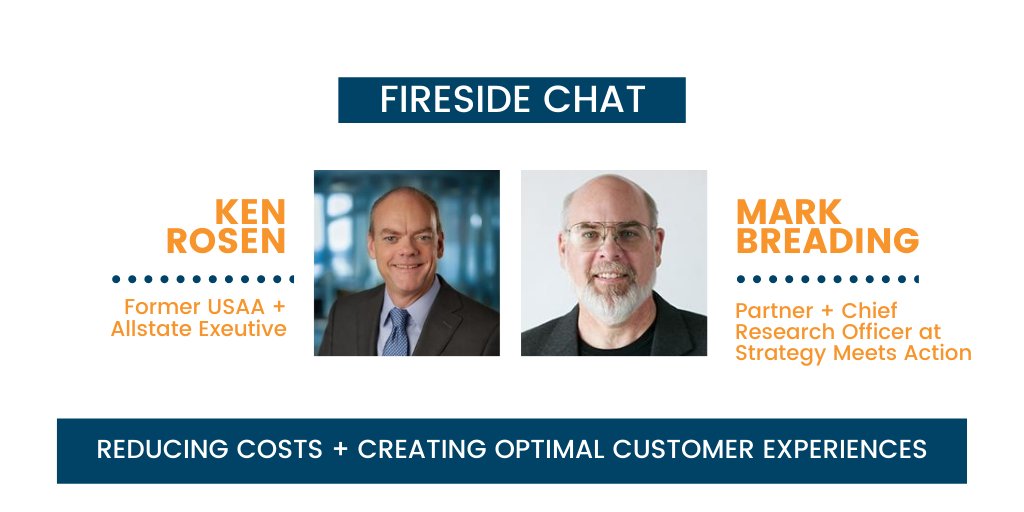 FIRESIDE CHAT

KEN ROSEN

Former USAA + Allstate Exeutive

MARK BREADING

Partner + Chief Research Officer at Strategy Meets Action

REDUCING COSTS + CREATING OPTIMAL CUSTOMER EXPERIENCES